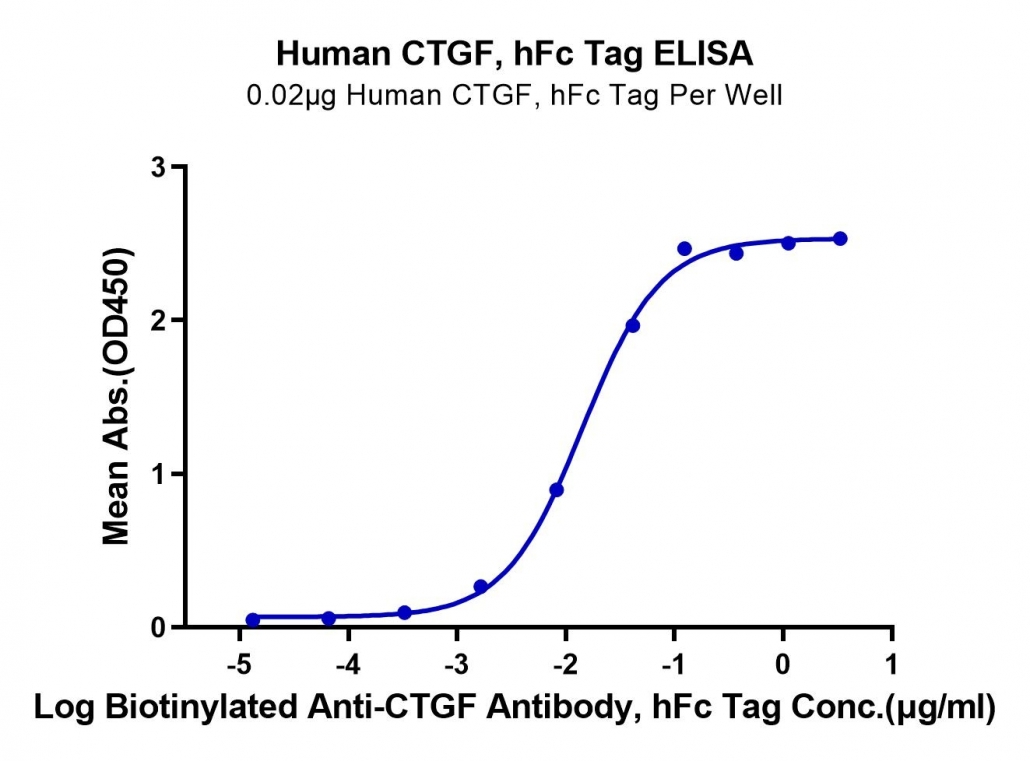 Human CTGF, hFc Tag ELISA
0.02μg Human CTGF, hFc Tag Per Well

Mean Abs.(OD450)

3
2
1
0

-5 -4 -3 -2 -1 0 1

Log Biotinylated Anti-CTGF Antibody, hFc Tag Conc.(μg/ml)